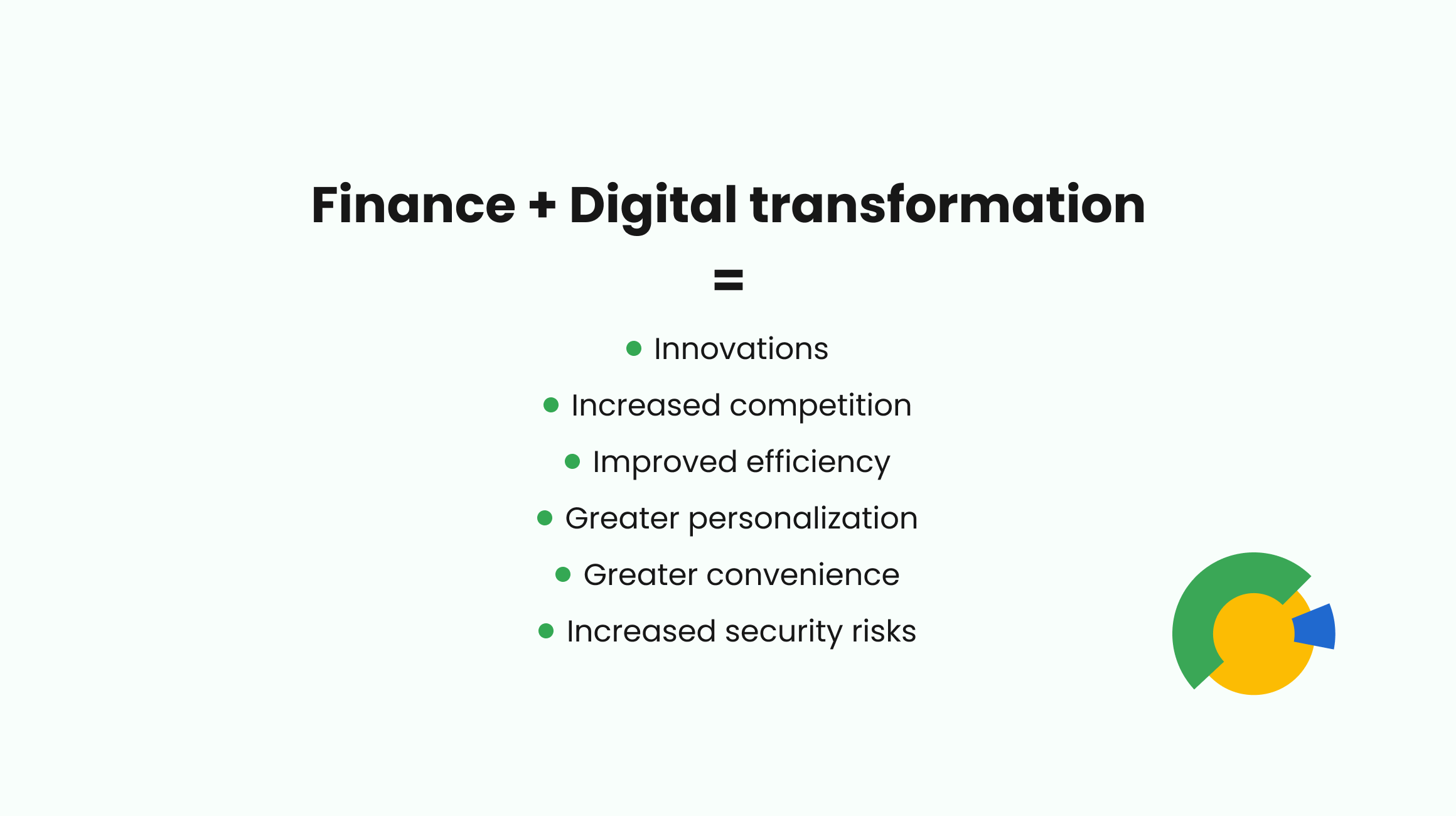 Finance + Digital transformation

=

- Innovations
- Increased competition
- Improved efficiency
- Greater personalization
- Greater convenience
- Increased security risks